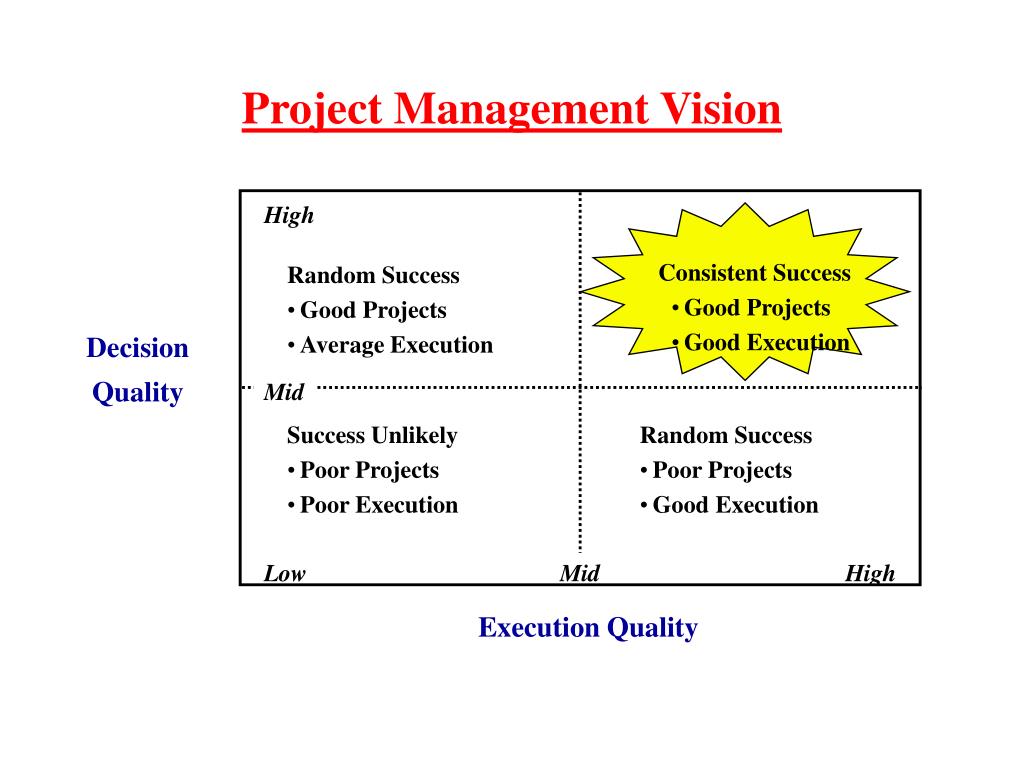 Project Management Vision

Decision Quality

High

Random Success
• Good Projects
• Average Execution

Consistent Success
• Good Projects
• Good Execution

Mid

Success Unlikely
• Poor Projects
• Poor Execution

Random Success
• Poor Projects
• Good Execution

Low

Mid

High

Execution Quality